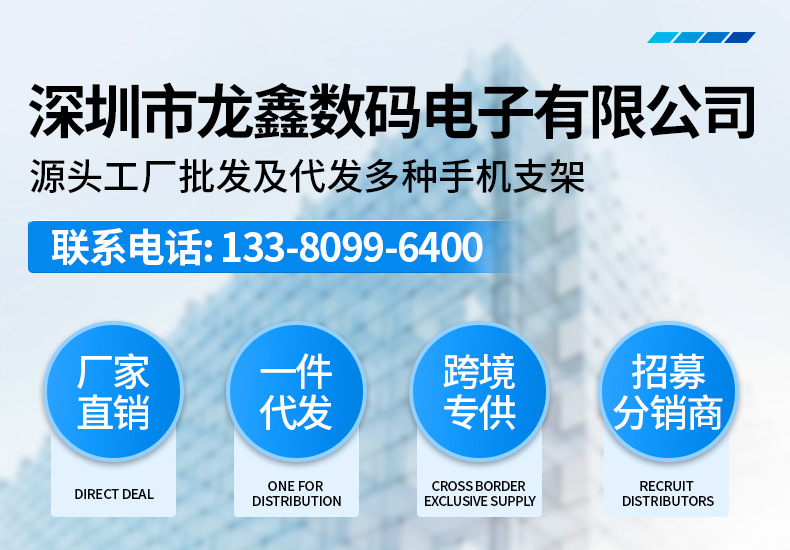 深圳市龙鑫数码电子有限公司

源头工厂批发及代发多种手机支架

联系电话: 133-8099-6400

厂家直销

DIRECT DEAL

一件代发

ONE FOR DISTRIBUTION

跨境专供

CROSS BORDER EXCLUSIVE SUPPLY

招募分销商

RECRUIT DISTRIBUTORS